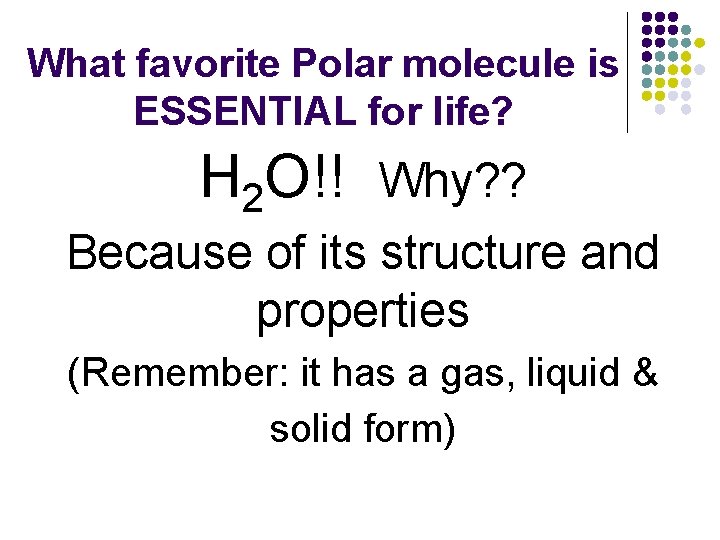 What favorite Polar molecule is ESSENTIAL for life?

$H_2O$!! Why??

Because of its structure and properties

(Remember: it has a gas, liquid & solid form)